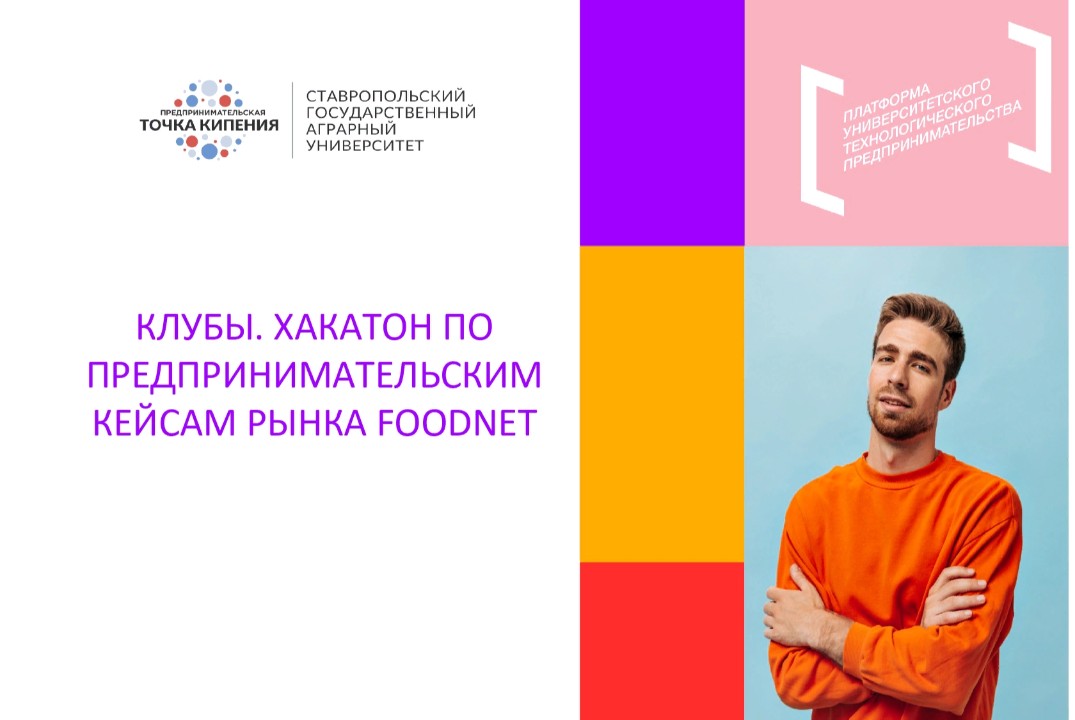 ПРЕДПРИНИМАТЕЛЬСКАЯ
ТОЧКА КИПЕНИЯ

СТАВРОПОЛЬСКИЙ ГОСУДАРСТВЕННЫЙ АГРАРНЫЙ УНИВЕРСИТЕТ

ПЛАТФОРМА УНИВЕРСИТЕТСКОГО ТЕХНОЛОГИЧЕСКОГО ПРЕДПРИНИМАТЕЛЬСТВА

КЛУБЫ. ХАКАТОН ПО ПРЕДПРИНИМАТЕЛЬСКИМ КЕЙСАМ РЫНКА FOODNET